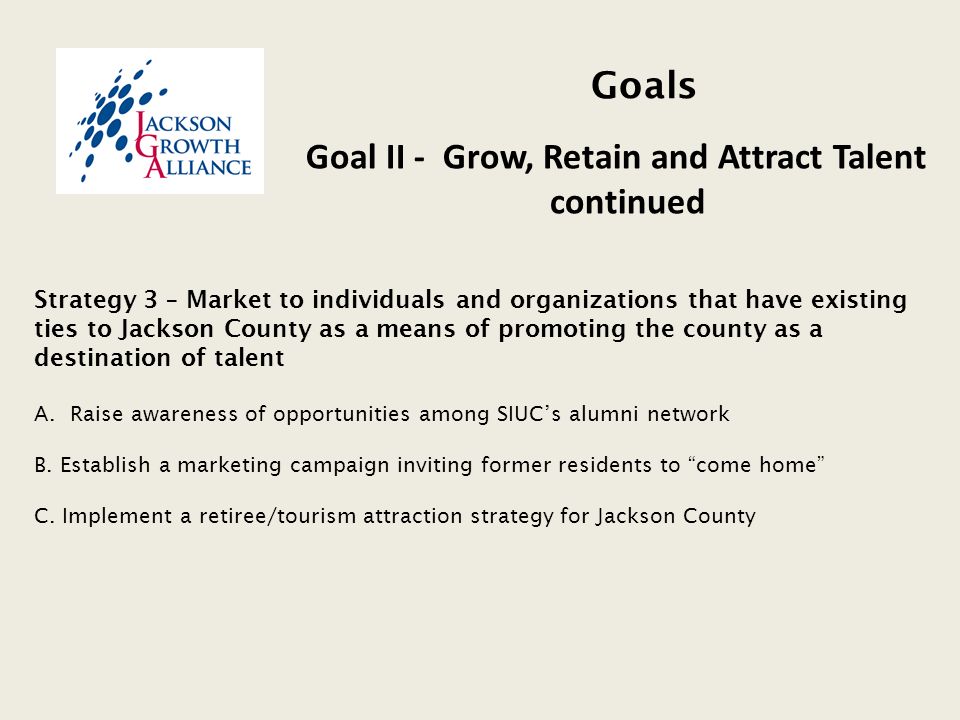 JACKSON
GROWTH
ALLIANCE

Goals

Goal II - Grow, Retain and Attract Talent continued

Strategy 3 – Market to individuals and organizations that have existing ties to Jackson County as a means of promoting the county as a destination of talent

A. Raise awareness of opportunities among SIUC's alumni network

B. Establish a marketing campaign inviting former residents to "come home"

C. Implement a retiree/tourism attraction strategy for Jackson County